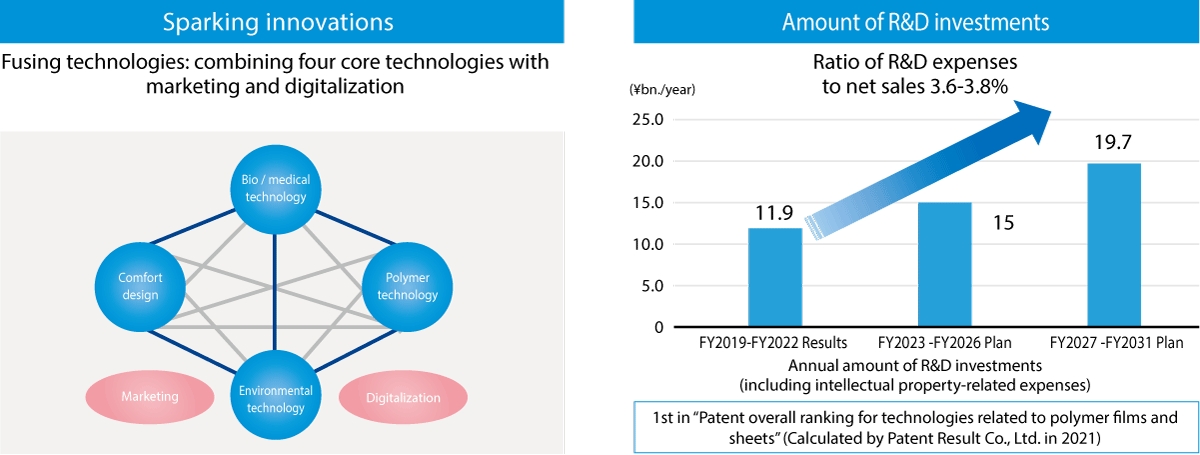 Sparking innovations

Fusing technologies: combining four core technologies with marketing and digitalization

Bio / medical technology

Comfort design

Polymer technology

Environmental technology

Marketing

Digitalization

Amount of R&D investments

Ratio of R&D expenses to net sales 3.6-3.8%

(¥bn./year)

25.0
20.0
15.0
10.0
5.0
0

11.9
15
19.7

FY2019-FY2022 Results
FY2023 -FY2026 Plan
FY2027 -FY2031 Plan

Annual amount of R&D investments (including intellectual property-related expenses)

1st in "Patent overall ranking for technologies related to polymer films and sheets" (Calculated by Patent Result Co., Ltd. in 2021)